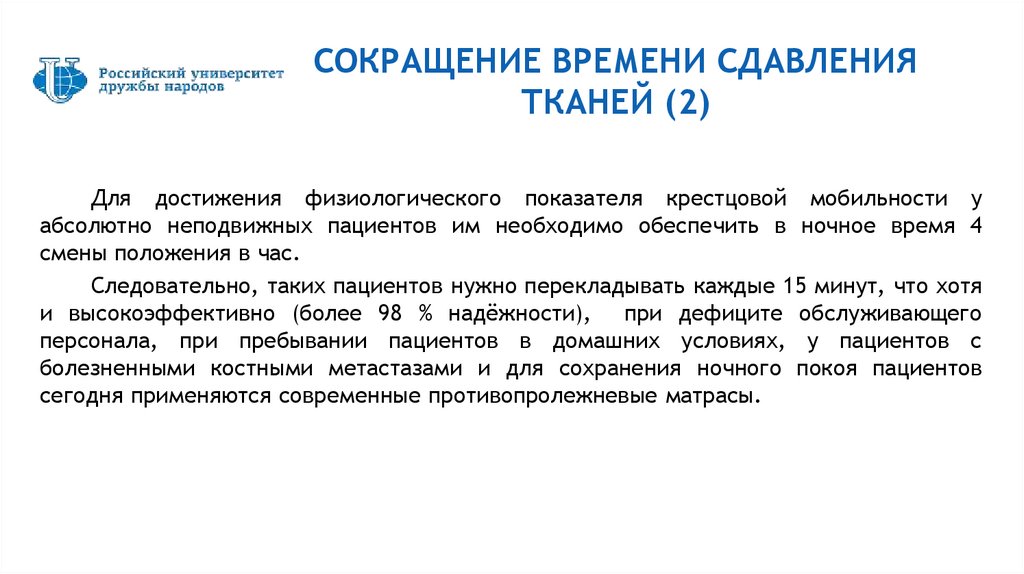 Российский университет дружбы народов

СОКРАЩЕНИЕ ВРЕМЕНИ СДАВЛЕНИЯ ТКАНЕЙ (2)

Для достижения физиологического показателя крестцовой мобильности у абсолютно неподвижных пациентов им необходимо обеспечить в ночное время 4 смены положения в час.

Следовательно, таких пациентов нужно перекладывать каждые 15 минут, что хотя и высокоэффективно (более 98 % надёжности), при дефиците обслуживающего персонала, при пребывании пациентов в домашних условиях, у пациентов с болезненными костными метастазами и для сохранения ночного покоя пациентов сегодня применяются современные противопролежневые матрасы.